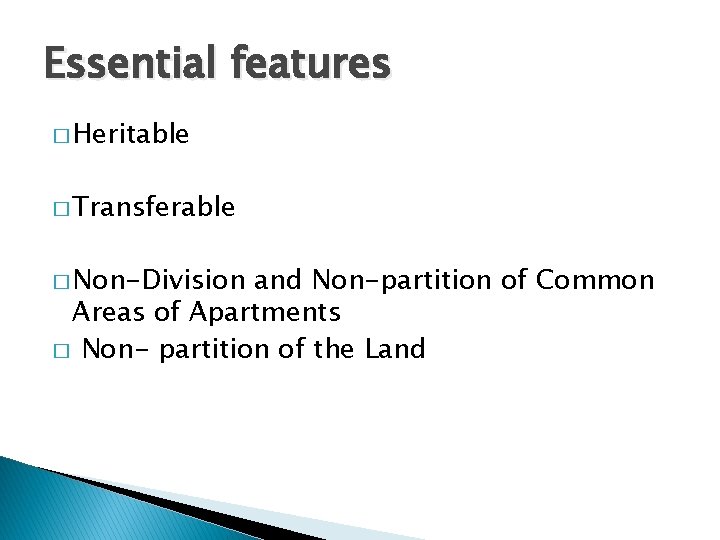 Essential features

□ Heritable

□ Transferable

□ Non-Division and Non-partition of Common Areas of Apartments

□ Non- partition of the Land